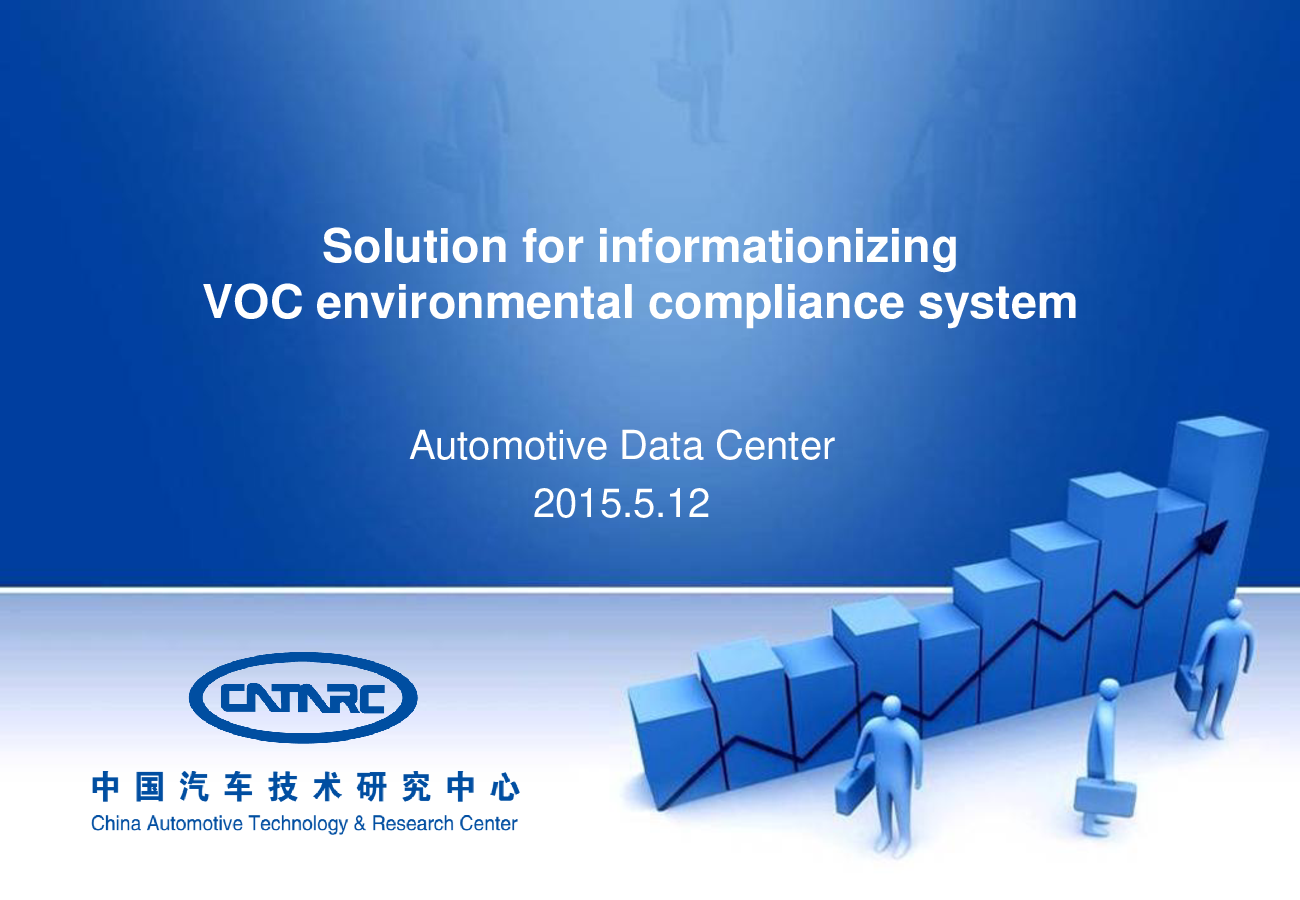 Solution for informationizing VOC environmental compliance system

Automotive Data Center
2015.5.12

CATARC

中国汽车技术研究中心
China Automotive Technology & Research Center